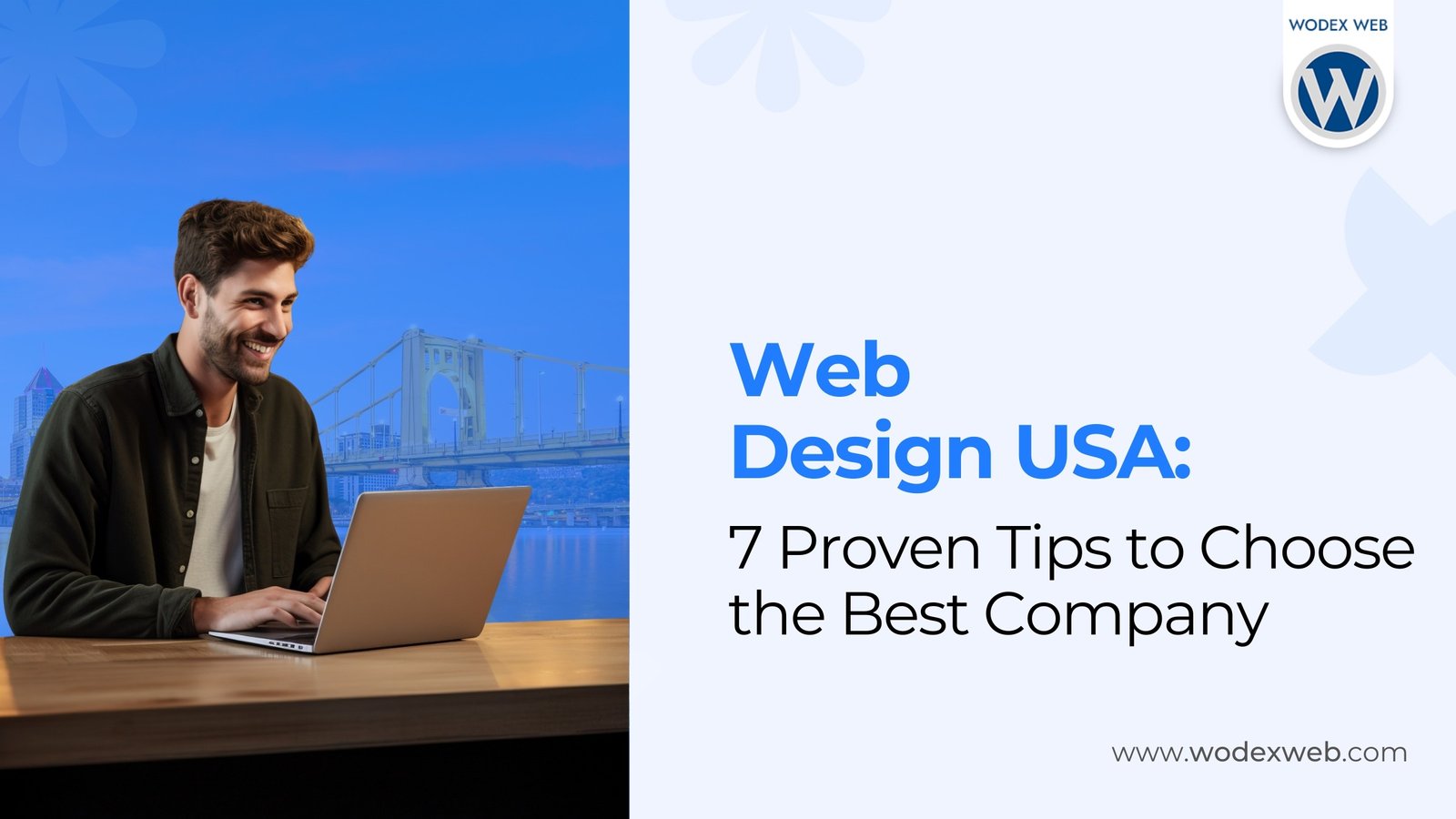 WODEX WEB

W

Web
Design USA:

7 Proven Tips to Choose the Best Company

www.wodexweb.com